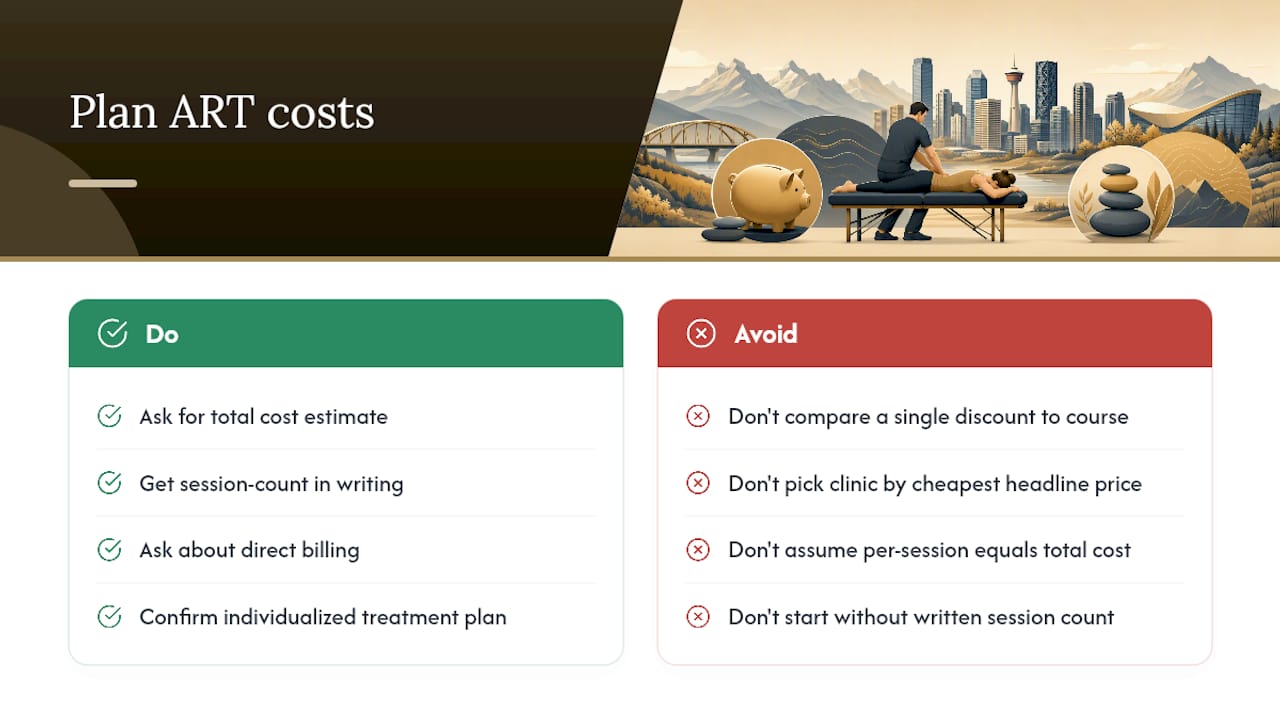 Plan ART costs

Do

Ask for total cost estimate

Get session-count in writing

Ask about direct billing

Confirm individualized treatment plan

Avoid

Don't compare a single discount to course

Don't pick clinic by cheapest headline price

Don't assume per-session equals total cost

Don't start without written session count